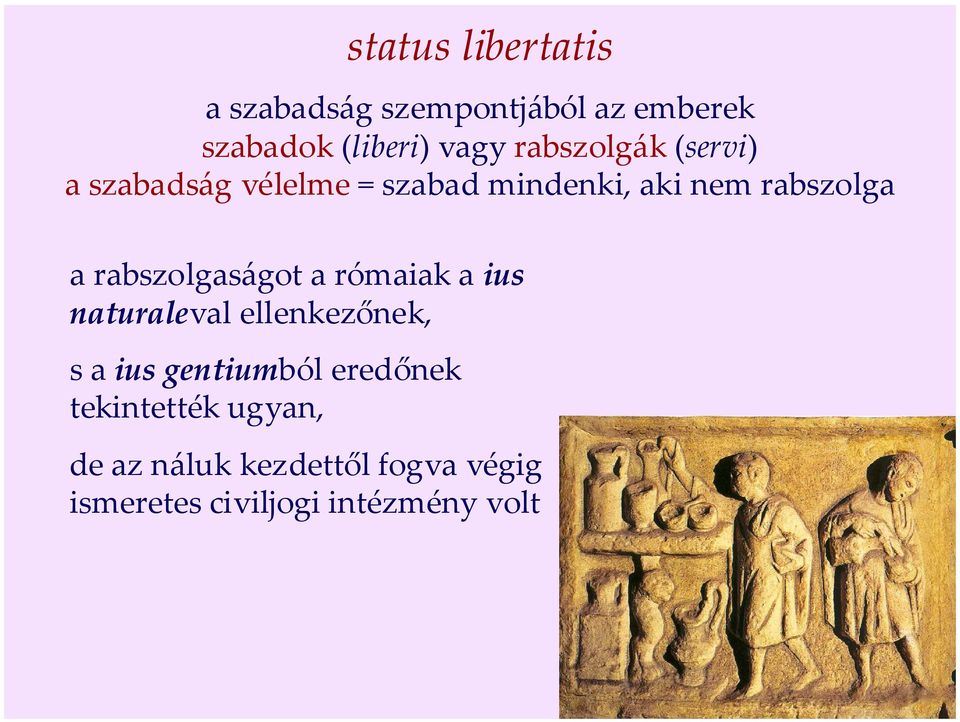 status libertatis

a szabadság szempontjából az emberek
szabadok (liberi) vagy rabszolgák (servi)
a szabadság vélelme = szabad mindenki, aki nem rabszolga

a rabszolgaságot a rómaiak a ius naturaleval ellenkezőnek,

s a ius gentiumból eredőnek tekintették ugyan,

de az náluk kezdettől fogva végig ismeretes civiljogi intézmény volt